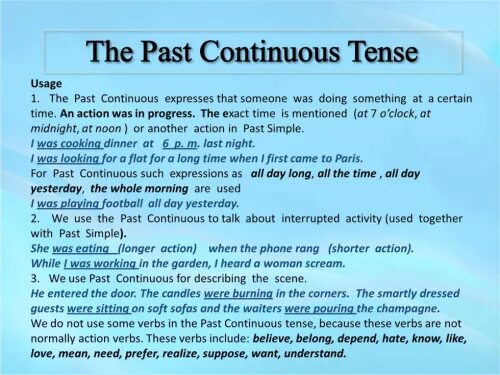 The Past Continuous Tense

Usage

1. The Past Continuous expresses that someone was doing something at a certain time. An action was in progress. The exact time is mentioned (at 7 o'clock, at midnight, at noon ) or another action in Past Simple.

I was cooking dinner at 6 p. m. last night.

I was looking for a flat for a long time when I first came to Paris.

For Past Continuous such expressions as all day long, all the time , all day yesterday, the whole morning are used

I was playing football all day yesterday.

2. We use the Past Continuous to talk about interrupted activity (used together with Past Simple).

She was eating (longer action) when the phone rang (shorter action).

While I was working in the garden, I heard a woman scream.

3. We use Past Continuous for describing the scene.

He entered the door. The candles were burning in the corners. The smartly dressed guests were sitting on soft sofas and the waiters were pouring the champagne.

We do not use some verbs in the Past Continuous tense, because these verbs are not normally action verbs. These verbs include: believe, belong, depend, hate, know, like, love, mean, need, prefer, realize, suppose, want, understand.